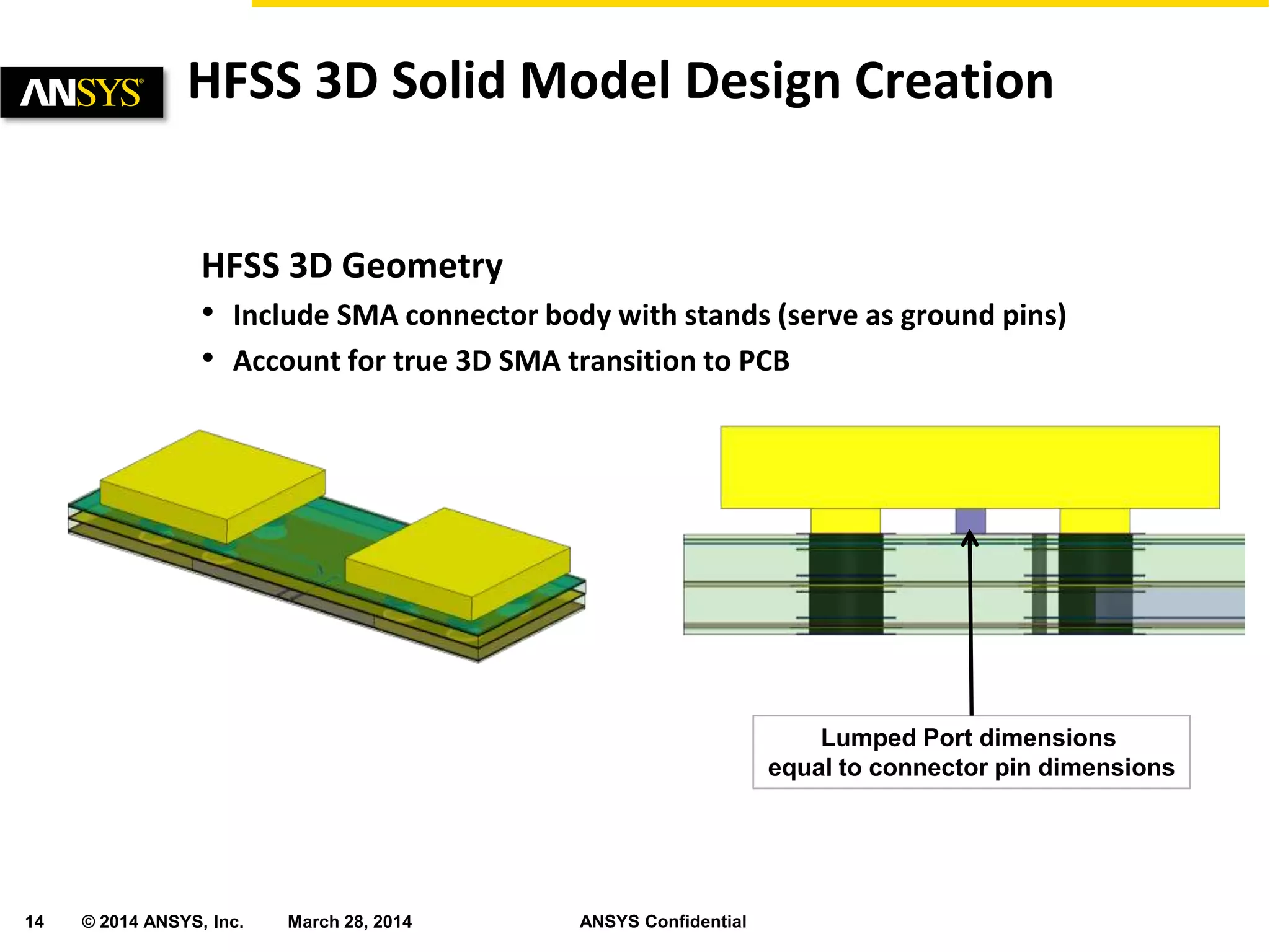 ANSYS®

HFSS 3D Solid Model Design Creation

HFSS 3D Geometry

• Include SMA connector body with stands (serve as ground pins)

• Account for true 3D SMA transition to PCB

Lumped Port dimensions equal to connector pin dimensions

14 © 2014 ANSYS, Inc. March 28, 2014 ANSYS Confidential